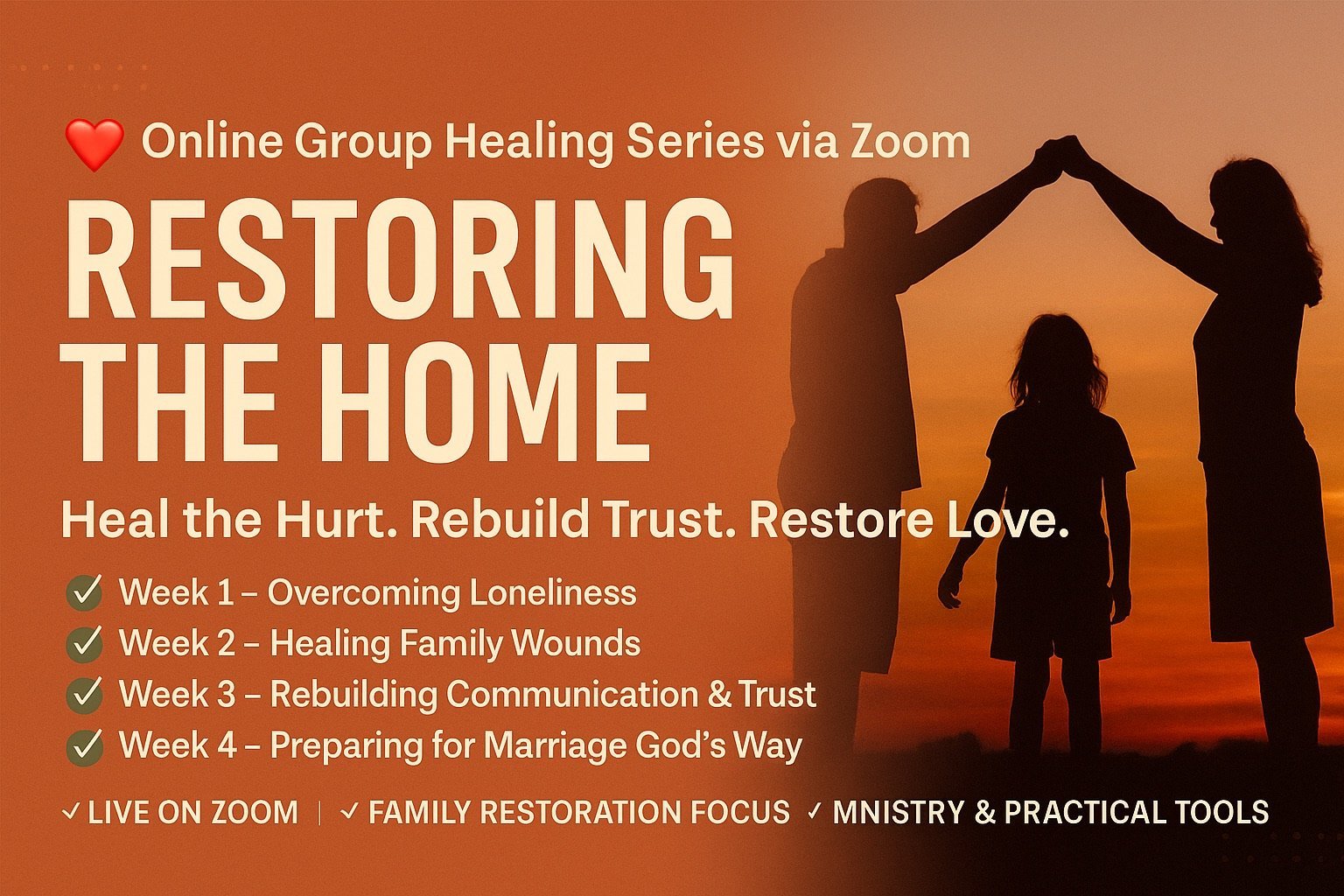 ❤️ Online Group Healing Series via Zoom

RESTORING THE HOME

Heal the Hurt. Rebuild Trust. Restore Love.

✓ Week 1 – Overcoming Loneliness
✓ Week 2 – Healing Family Wounds
✓ Week 3 – Rebuilding Communication & Trust
✓ Week 4 – Preparing for Marriage God's Way

✓ LIVE ON ZOOM | ✓ FAMILY RESTORATION FOCUS ✓ MNISTRY & PRACTICAL TOOLS